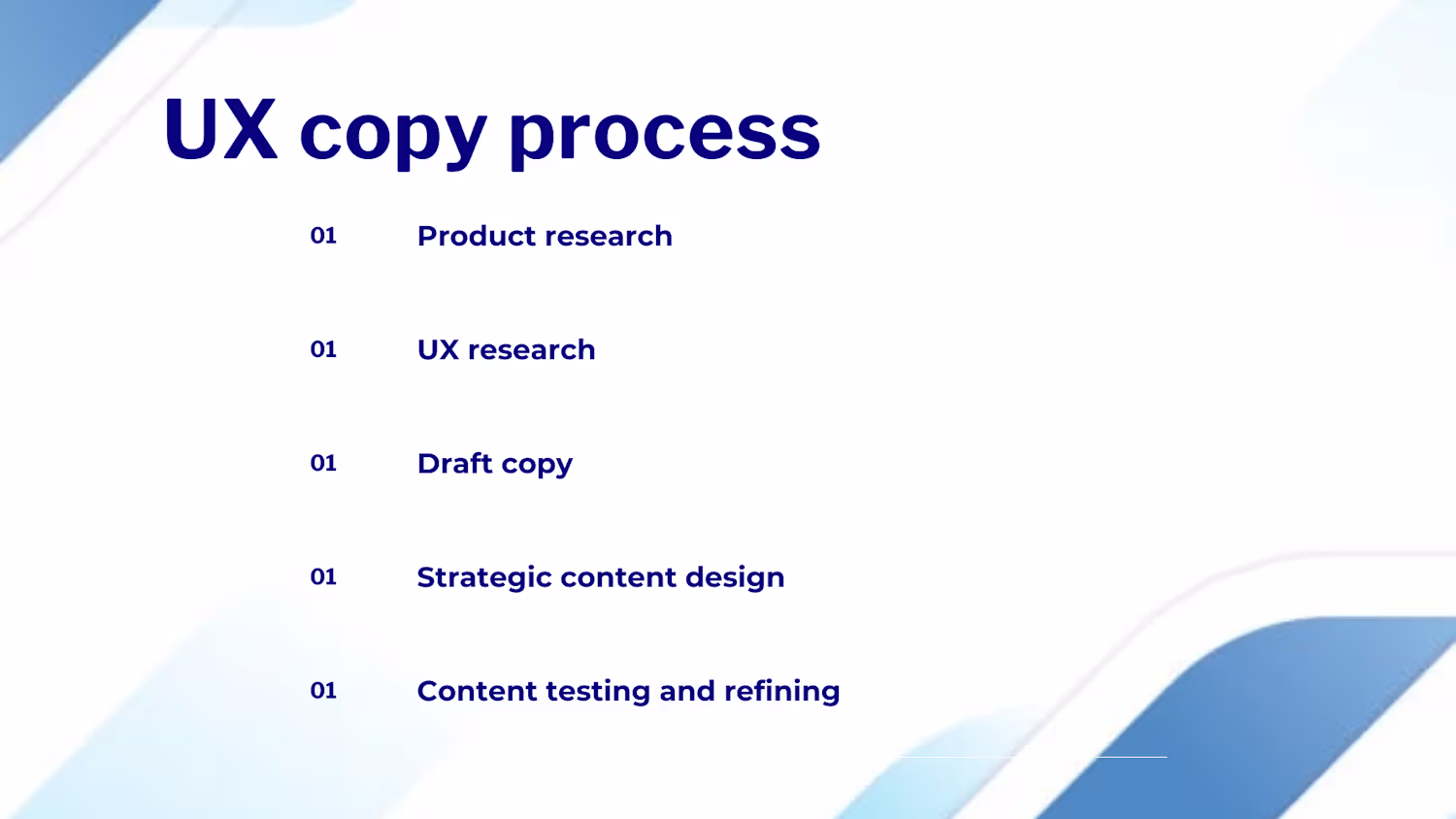 UX copy process

01 Product research

01 UX research

01 Draft copy

01 Strategic content design

01 Content testing and refining